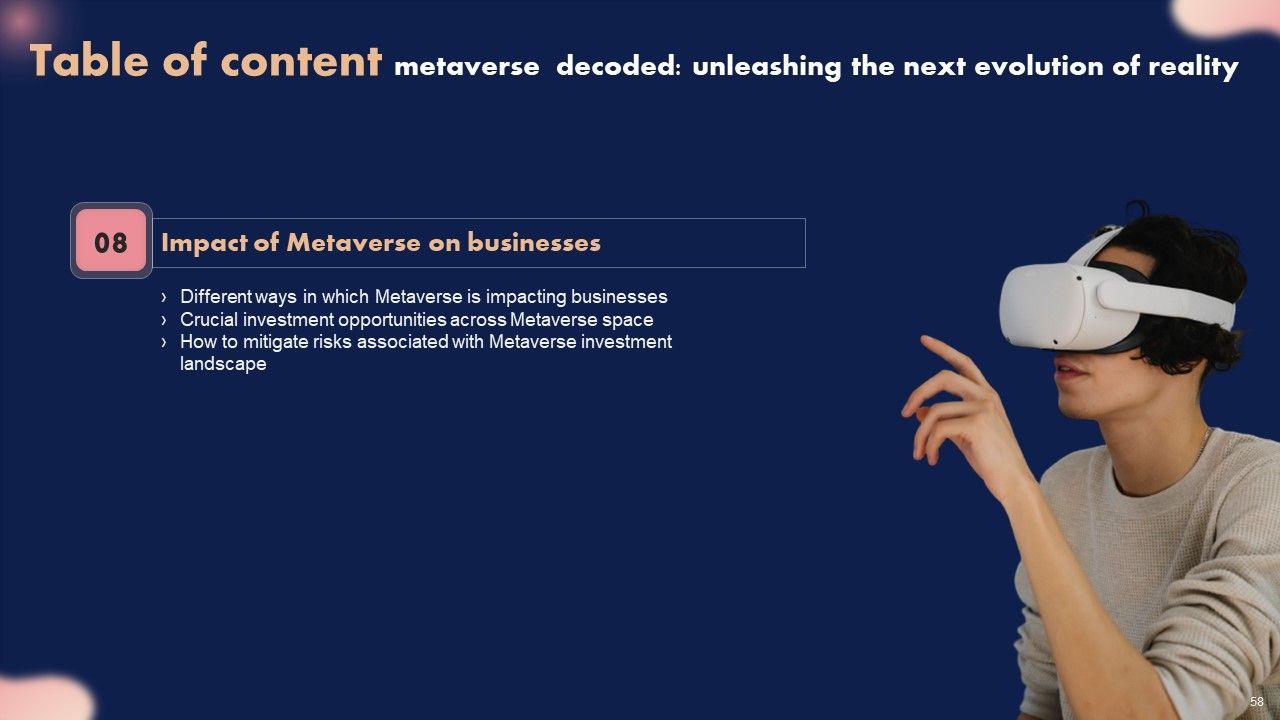 Table of content metaverse decoded: unleashing the next evolution of reality

08 Impact of Metaverse on businesses

› Different ways in which Metaverse is impacting businesses
› Crucial investment opportunities across Metaverse space
› How to mitigate risks associated with Metaverse investment landscape

58